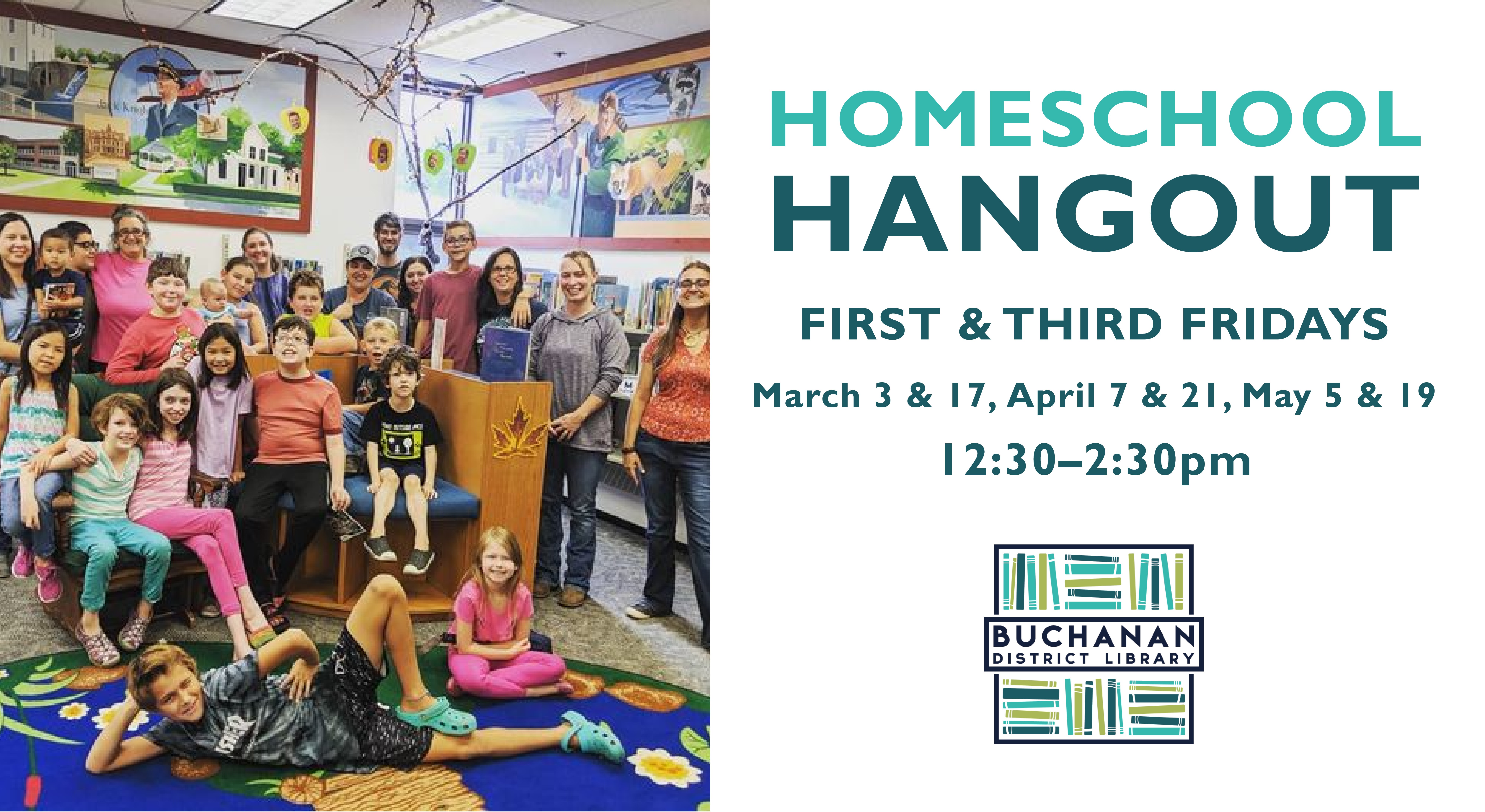 HOMESCHOOL
HANGOUT

FIRST & THIRD FRIDAYS

March 3 & 17, April 7 & 21, May 5 & 19

12:30–2:30pm

BUCHANAN
DISTRICT LIBRARY